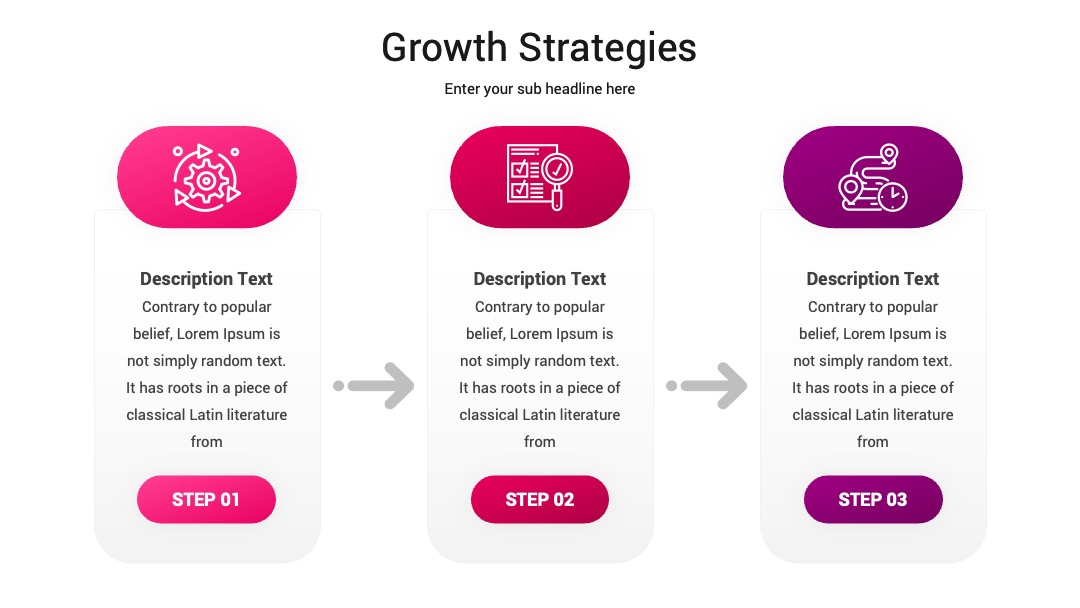 Growth Strategies

Enter your sub headline here

Description Text

Contrary to popular belief, Lorem Ipsum is not simply random text. It has roots in a piece of classical Latin literature from

STEP 01

Description Text

Contrary to popular belief, Lorem Ipsum is not simply random text. It has roots in a piece of classical Latin literature from

STEP 02

Description Text

Contrary to popular belief, Lorem Ipsum is not simply random text. It has roots in a piece of classical Latin literature from

STEP 03